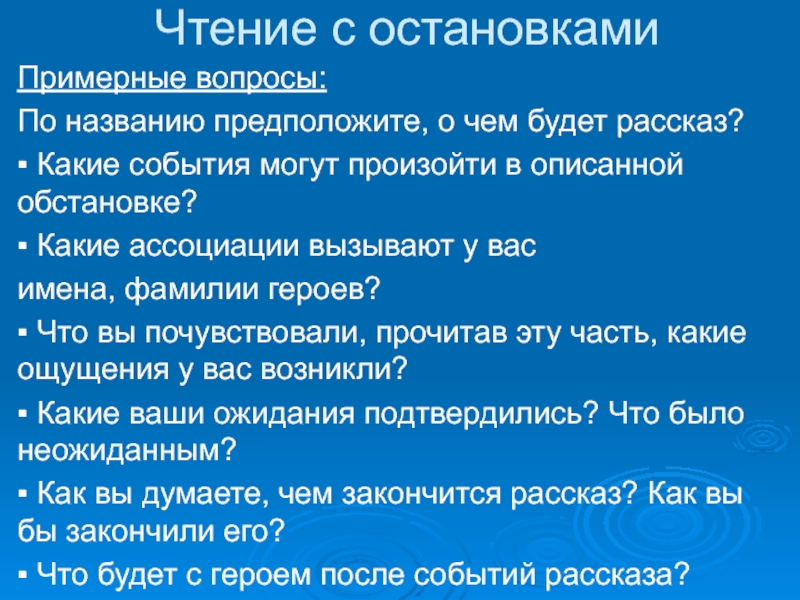 Чтение с остановками

Примерные вопросы:

По названию предположите, о чем будет рассказ?

▪ Какие события могут произойти в описанной обстановке?

▪ Какие ассоциации вызывают у вас

имена, фамилии героев?

▪ Что вы почувствовали, прочитав эту часть, какие ощущения у вас возникли?

▪ Какие ваши ожидания подтвердились? Что было неожиданным?

▪ Как вы думаете, чем закончится рассказ? Как вы бы закончили его?

▪ Что будет с героем после событий рассказа?